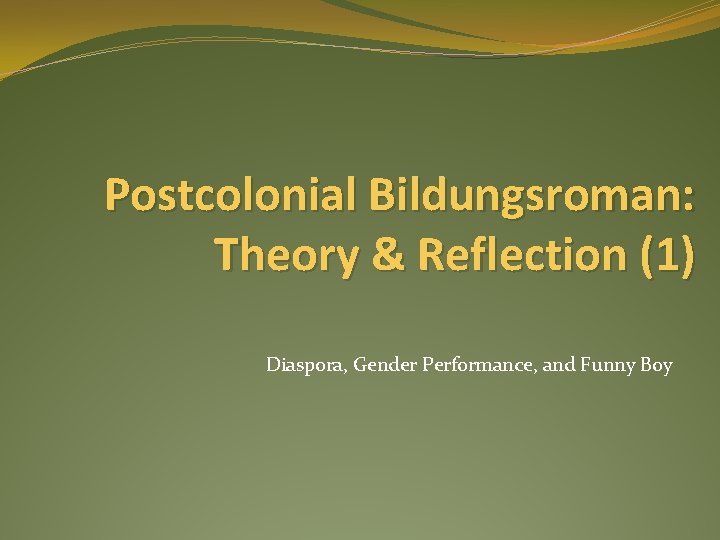 Postcolonial Bildungsroman: Theory & Reflection (1)

Diaspora, Gender Performance, and Funny Boy